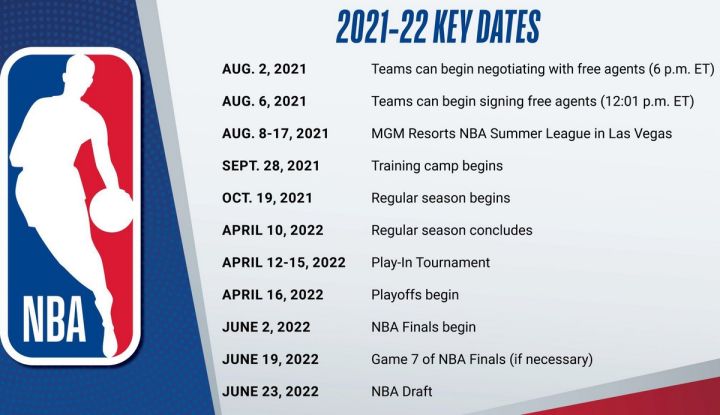 NBA

2021-22 KEY DATES

| | |
|---|---|
| AUG. 2, 2021 | Teams can begin negotiating with free agents (6 p.m. ET) |
| AUG. 6, 2021 | Teams can begin signing free agents (12:01 p.m. ET) |
| AUG. 8-17, 2021 | MGM Resorts NBA Summer League in Las Vegas |
| SEPT. 28, 2021 | Training camp begins |
| OCT. 19, 2021 | Regular season begins |
| APRIL 10, 2022 | Regular season concludes |
| APRIL 12-15, 2022 | Play-In Tournament |
| APRIL 16, 2022 | Playoffs begin |
| JUNE 2, 2022 | NBA Finals begin |
| JUNE 19, 2022 | Game 7 of NBA Finals (if necessary) |
| JUNE 23, 2022 | NBA Draft |